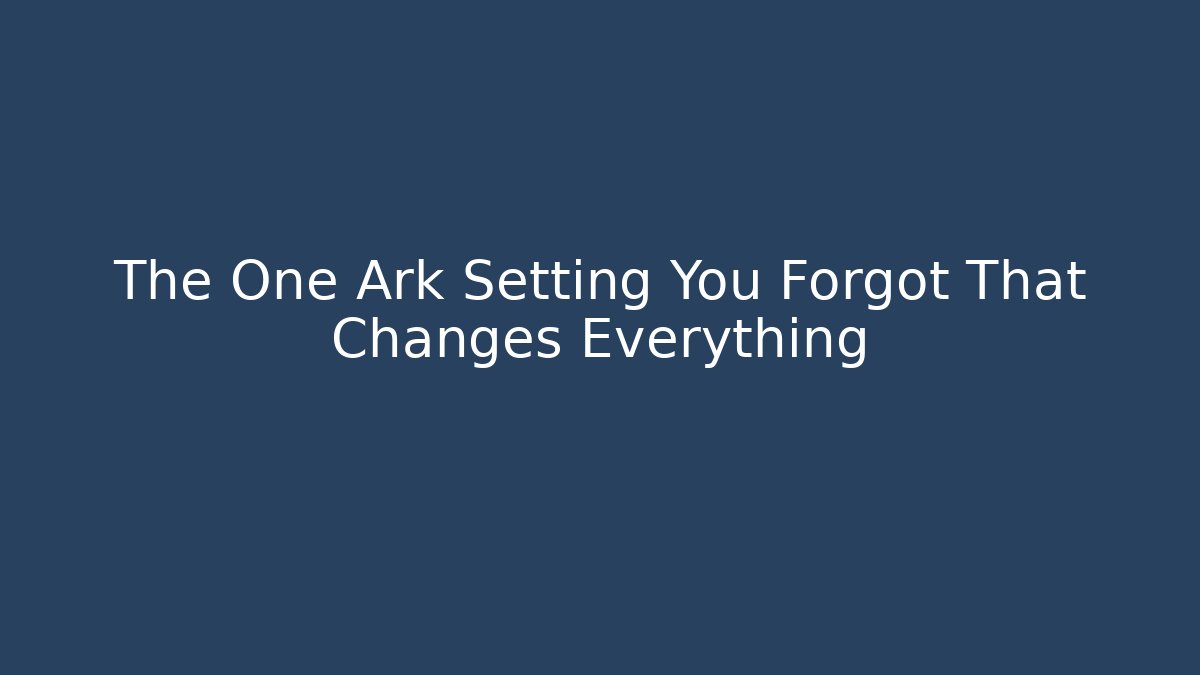 The One Ark Setting You Forgot That Changes Everything